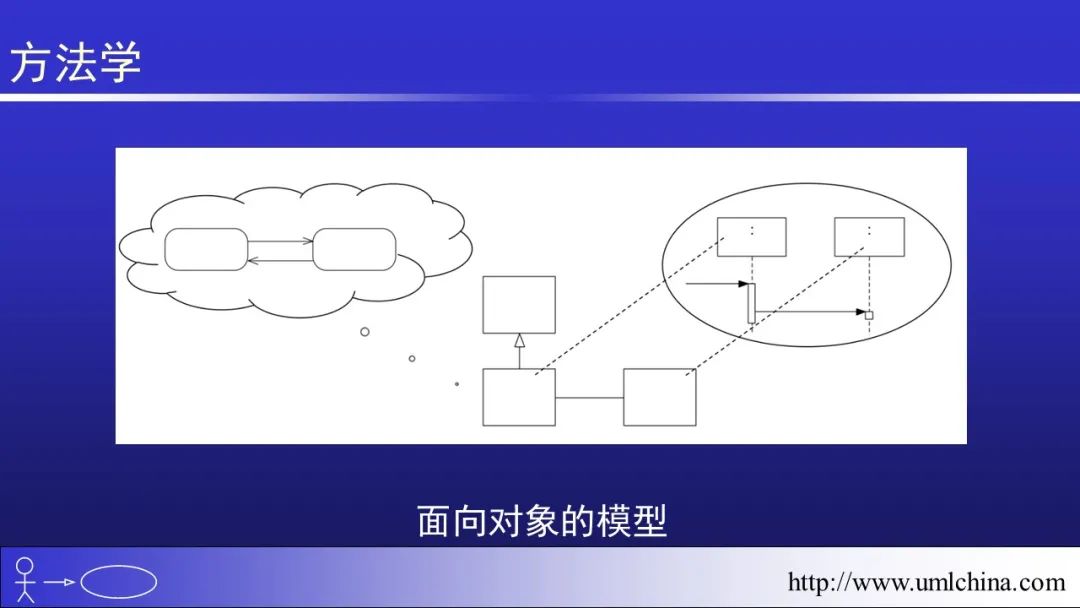 方法学

:

:

面向对象的模型

http://www.umlchina.com